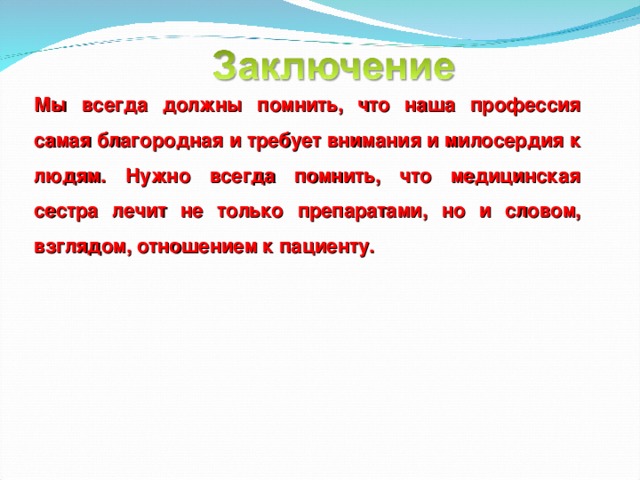 Заключение

Мы всегда должны помнить, что наша профессия самая благородная и требует внимания и милосердия к людям. Нужно всегда помнить, что медицинская сестра лечит не только препаратами, но и словом, взглядом, отношением к пациенту.